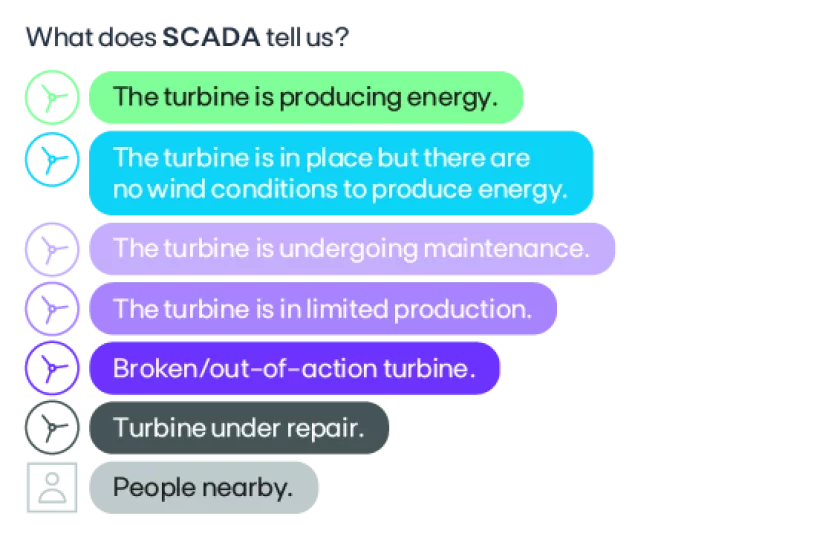 What does SCADA tell us?

The turbine is producing energy.

The turbine is in place but there are no wind conditions to produce energy.

The turbine is undergoing maintenance.

The turbine is in limited production.

Broken/out-of-action turbine.

Turbine under repair.

People nearby.